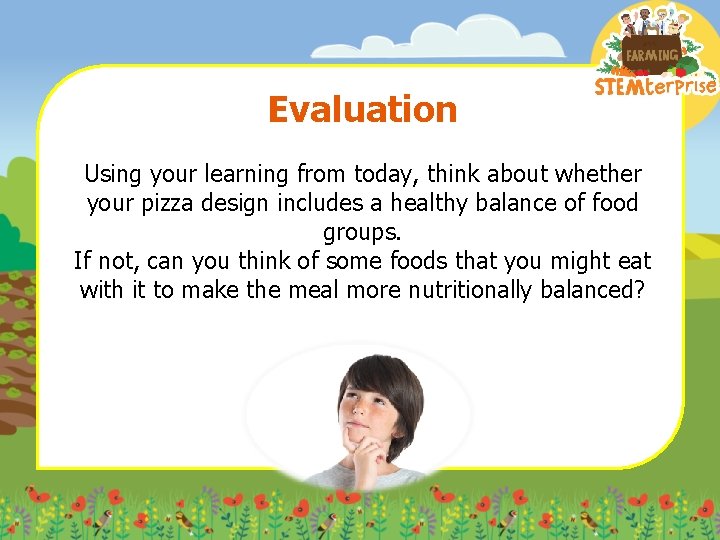 FARMING
STEMterprise

Evaluation

Using your learning from today, think about whether your pizza design includes a healthy balance of food groups.
If not, can you think of some foods that you might eat with it to make the meal more nutritionally balanced?